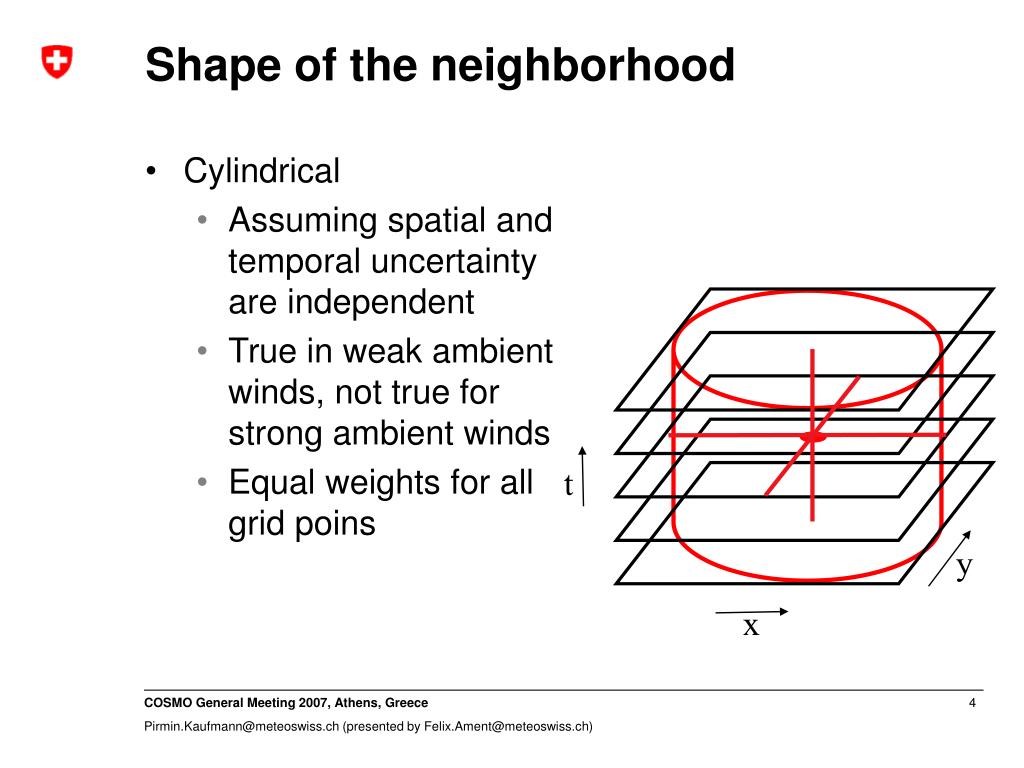 Shape of the neighborhood

• Cylindrical
  • Assuming spatial and temporal uncertainty are independent
  • True in weak ambient winds, not true for strong ambient winds
  • Equal weights for all grid poins

t

y

x

COSMO General Meeting 2007, Athens, Greece

4

Pirmin.Kaufmann@meteoswiss.ch (presented by Felix.Ament@meteoswiss.ch)